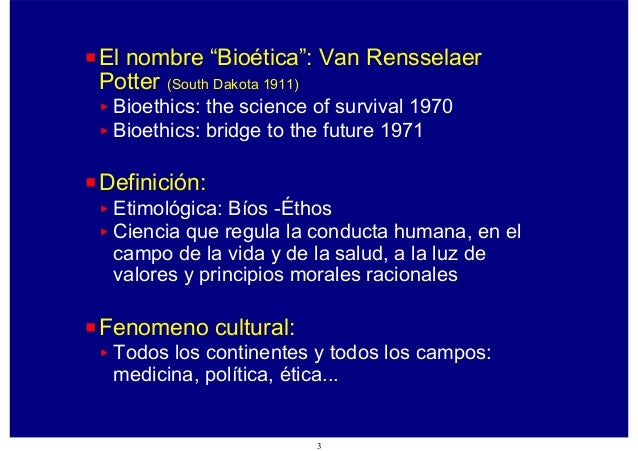 El nombre “Bioética”: Van Rensselaer Potter (South Dakota 1911)

Bioethics: the science of survival 1970

Bioethics: bridge to the future 1971

Definición:

Etimológica: Bíos -Éthos

Ciencia que regula la conducta humana, en el campo de la vida y de la salud, a la luz de valores y principios morales racionales

Fenomeno cultural:

Todos los continentes y todos los campos: medicina, política, ética...

3